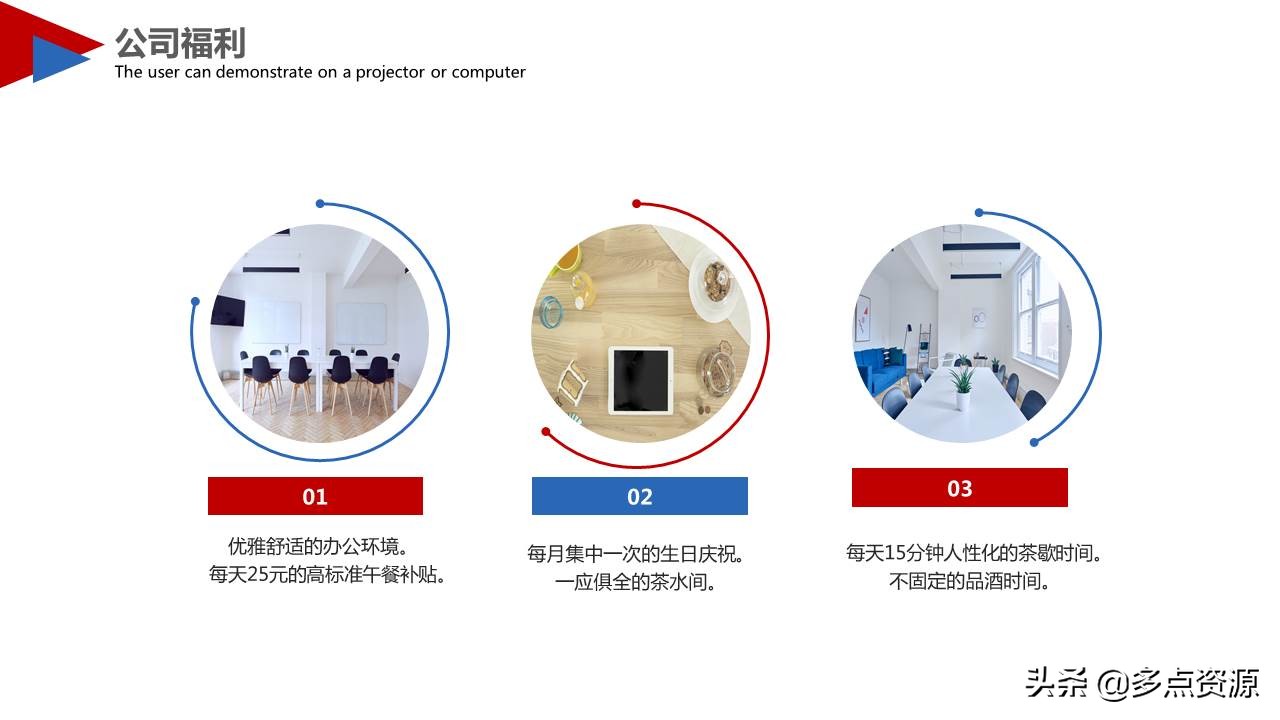 公司福利
The user can demonstrate on a projector or computer

01
优雅舒适的办公环境。
每天25元的高标准午餐补贴。

02
每月集中一次的生日庆祝。
一应俱全的茶水间。

03
每天15分钟人性化的茶歇时间。
不固定的品酒时间。

头条 @多点资源